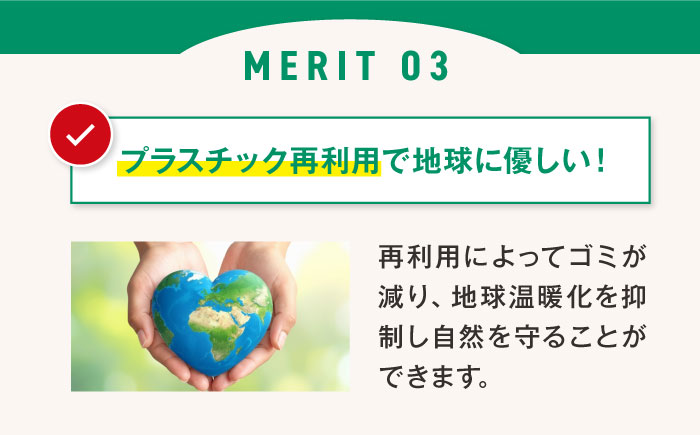 MERIT 03

プラスチック再利用で地球に優しい！

再利用によってゴミが減り、地球温暖化を抑制し自然を守ることができます。